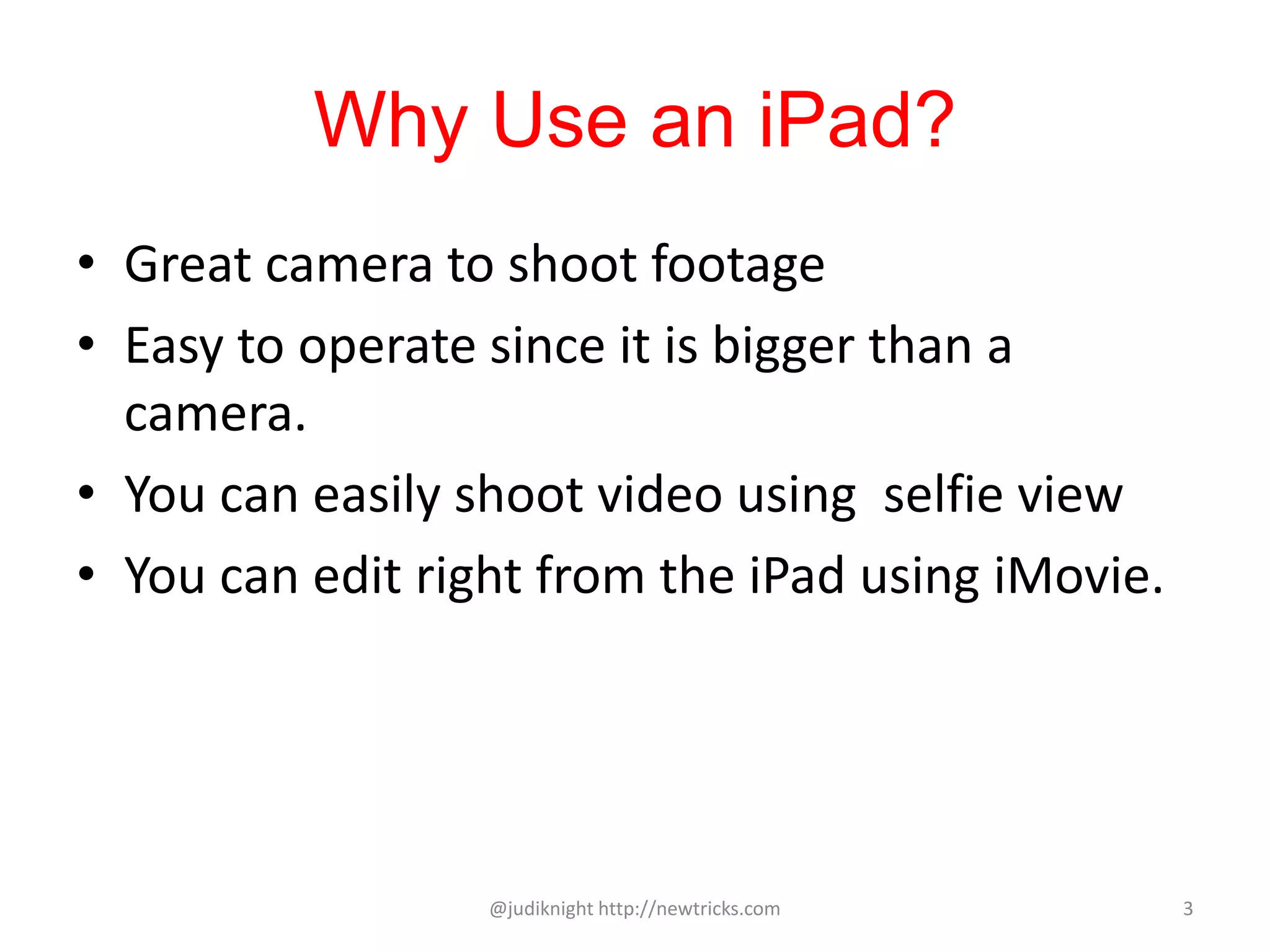 Why Use an iPad?

• Great camera to shoot footage
• Easy to operate since it is bigger than a camera.
• You can easily shoot video using  selfie view
• You can edit right from the iPad using iMovie.

@judiknight http://newtricks.com

3